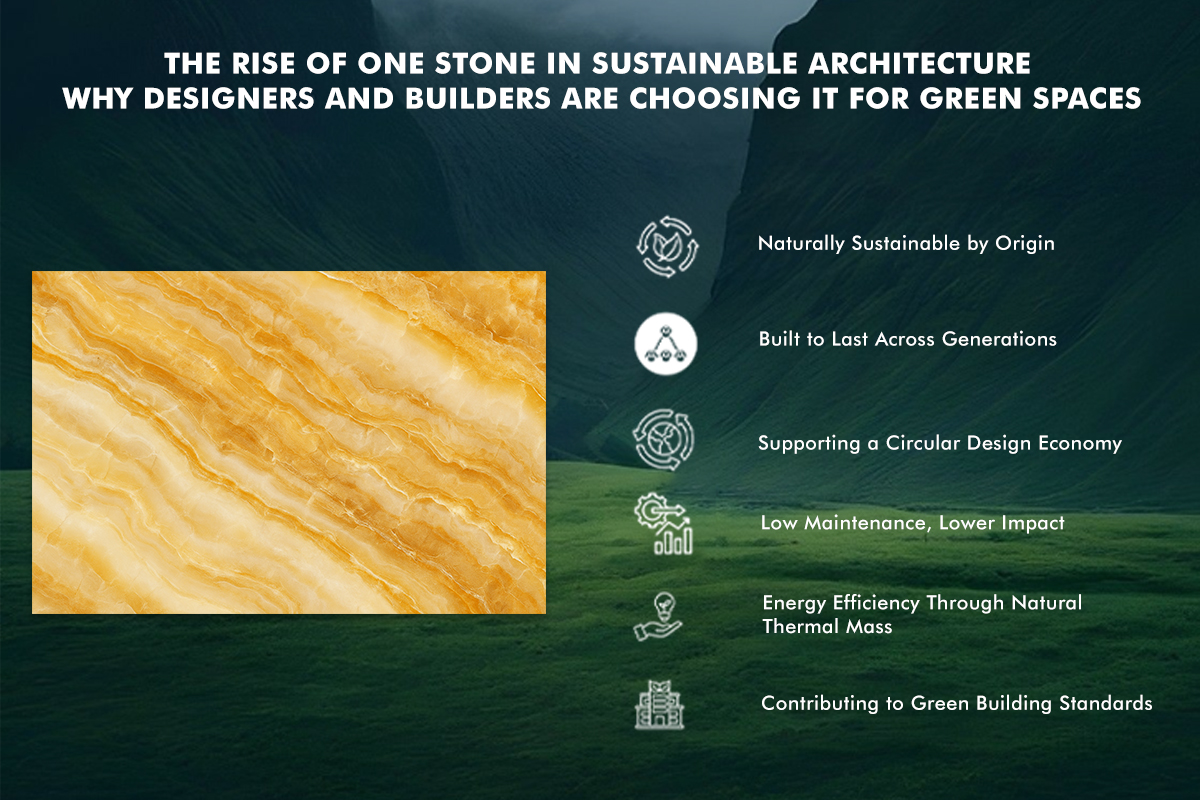 THE RISE OF ONE STONE IN SUSTAINABLE ARCHITECTURE
WHY DESIGNERS AND BUILDERS ARE CHOOSING IT FOR GREEN SPACES

Naturally Sustainable by Origin

Built to Last Across Generations

Supporting a Circular Design Economy

Low Maintenance, Lower Impact

Energy Efficiency Through Natural Thermal Mass

Contributing to Green Building Standards